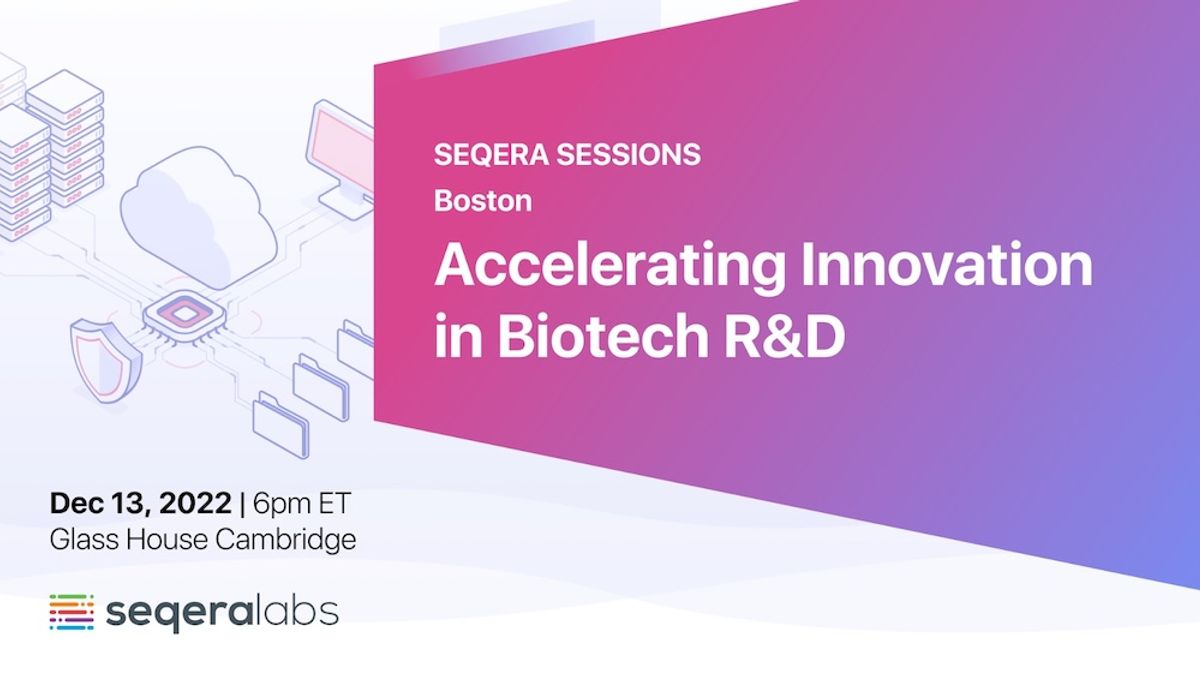 SEQERA SESSIONS
Boston
Accelerating Innovation in Biotech R&D

Dec 13, 2022 | 6pm ET
Glass House Cambridge

seqeralabs